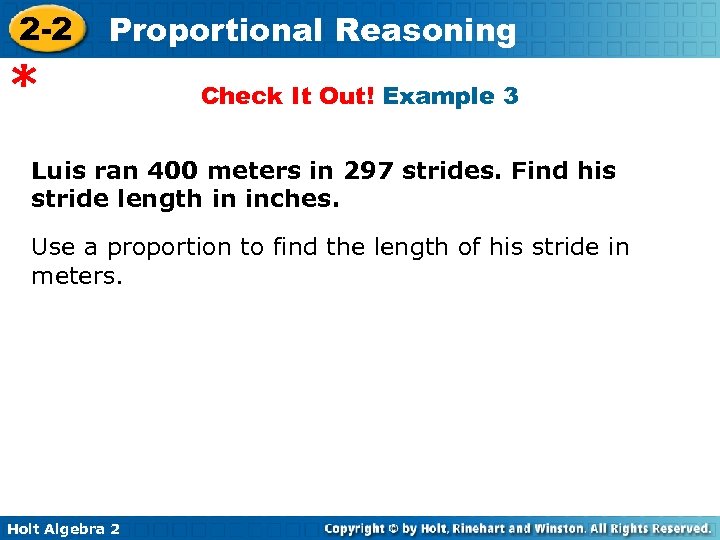 2-2 Proportional Reasoning

*

Check It Out! Example 3

Luis ran 400 meters in 297 strides. Find his stride length in inches.

Use a proportion to find the length of his stride in meters.

Holt Algebra 2

Copyright © by Holt, Rinehart and Winston. All Rights Reserved.